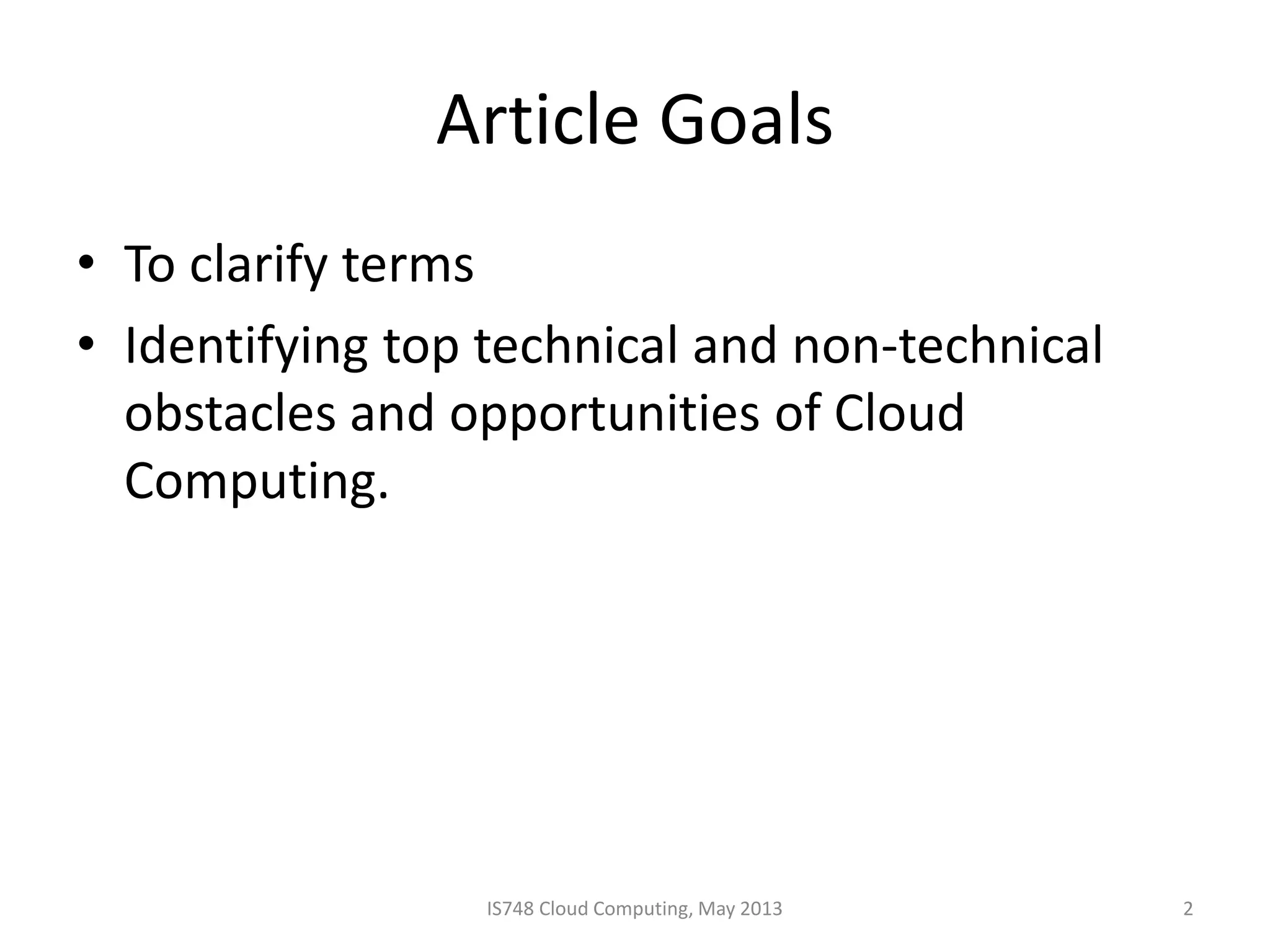 Article Goals

• To clarify terms
• Identifying top technical and non-technical obstacles and opportunities of Cloud Computing.

IS748 Cloud Computing, May 2013

2